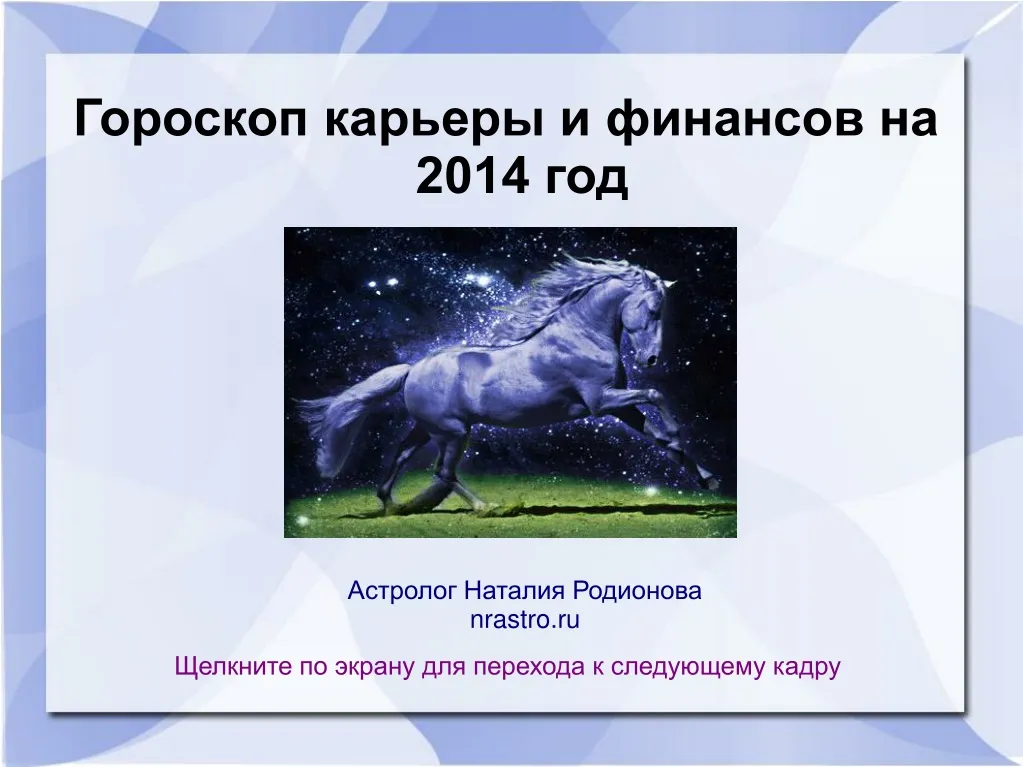 Гороскоп карьеры и финансов на 2014 год

Астролог Наталия Родионова
nrastro.ru

Щелкните по экрану для перехода к следующему кадру